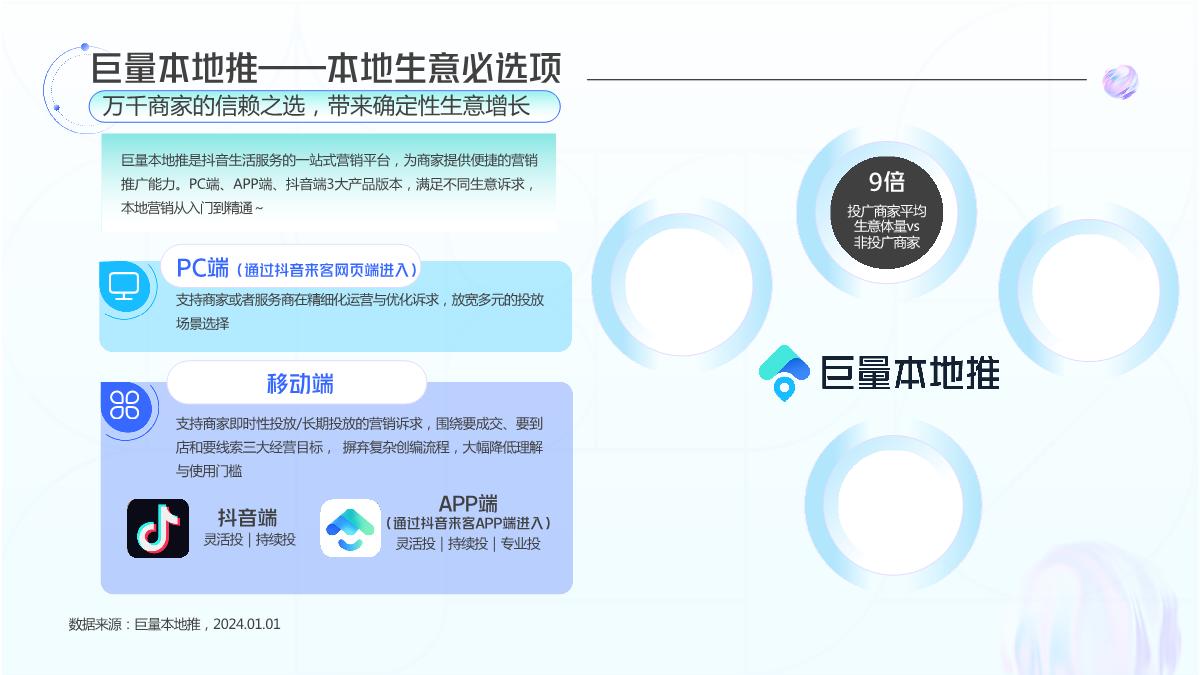 巨量本地推——本地生意必选项

万千商家的信赖之选，带来确定性生意增长

巨量本地推是抖音生活服务的一站式营销平台，为商家提供便捷的营销推广能力。PC端、APP端、抖音端3大产品版本，满足不同生意诉求，本地营销从入门到精通～

PC端（通过抖音来客网页端进入）

支持商家或者服务商在精细化运营与优化诉求，放宽多元的投放场景选择

移动端

支持商家即时性投放/长期投放的营销诉求，围绕要成交、要到店和要线索三大经营目标， 摒弃复杂创编流程，大幅降低理解与使用门槛

抖音端
灵活投｜持续投

APP端
（通过抖音来客APP端进入）
灵活投｜持续投｜专业投

数据来源：巨量本地推，2024.01.01

9倍
投广商家平均生意体量vs非投广商家

巨量本地推